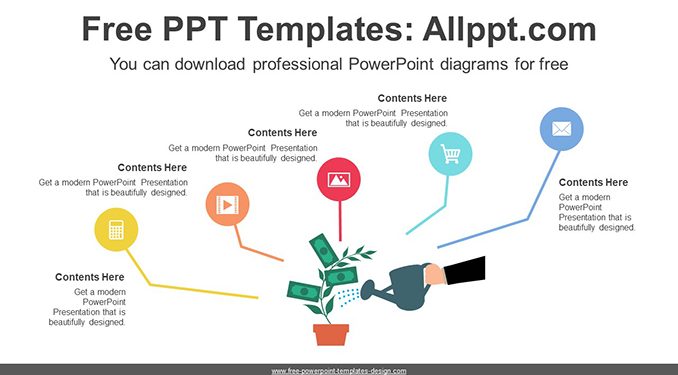 Free PPT Templates: Allppt.com

You can download professional PowerPoint diagrams for free

Contents Here
Get a modern PowerPoint Presentation that is beautifully designed.

Contents Here
Get a modern PowerPoint Presentation that is beautifully designed.

Contents Here
Get a modern PowerPoint Presentation that is beautifully designed.

Contents Here
Get a modern PowerPoint Presentation that is beautifully designed.

Contents Here
Get a modern PowerPoint Presentation that is beautifully designed.

www.free-powerpoint-templates-design.com